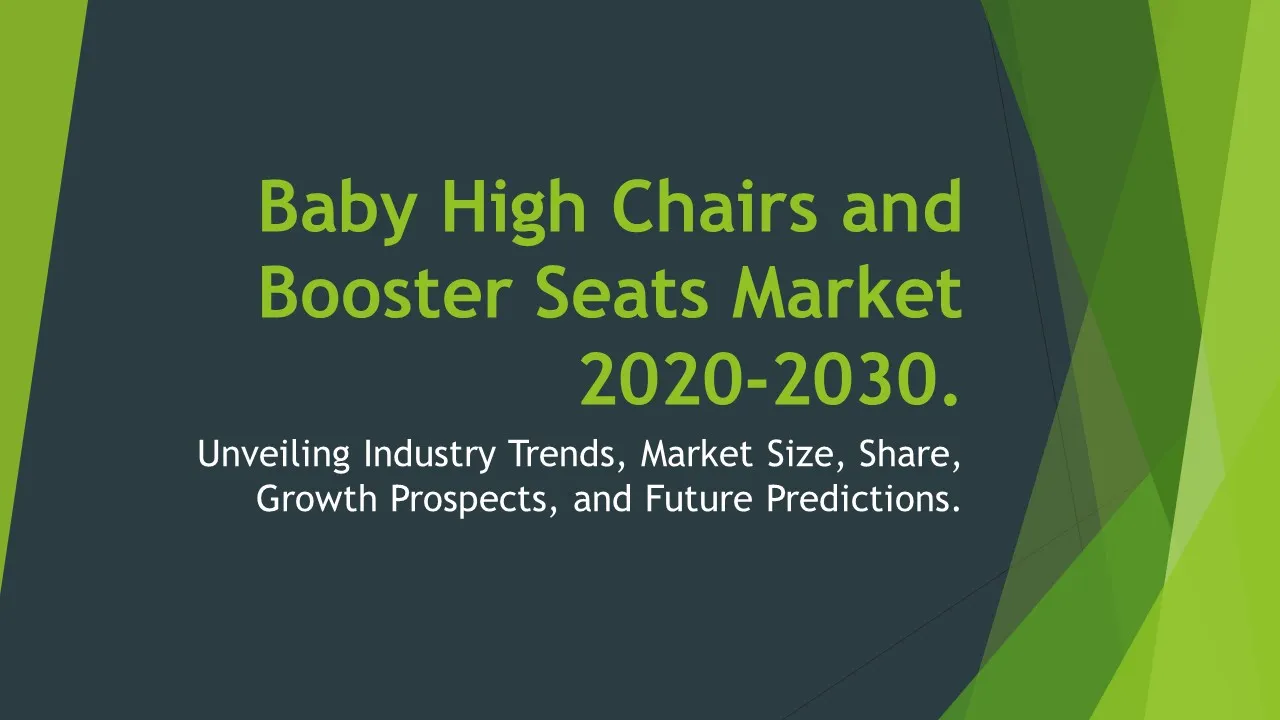 Baby High Chairs and Booster Seats Market 2020-2030.

Unveiling Industry Trends, Market Size, Share, Growth Prospects, and Future Predictions.